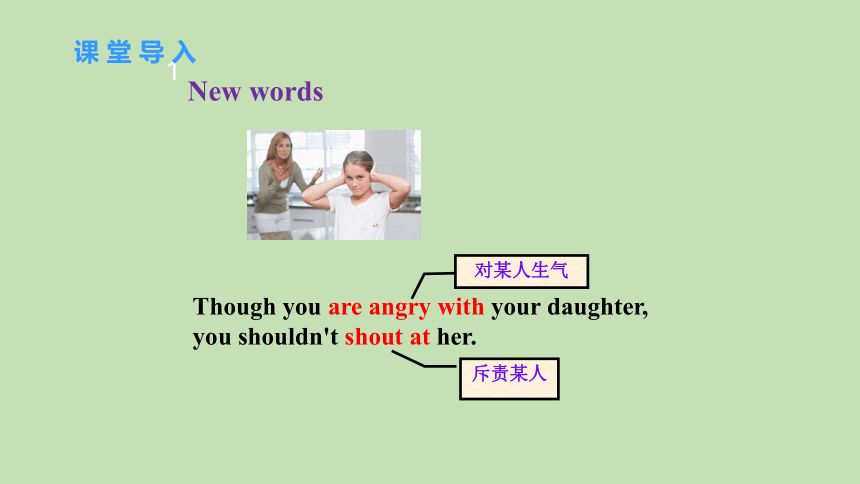 课堂导入

1

New words

对某人生气

Though you are angry with your daughter, you shouldn't shout at her.

斥责某人